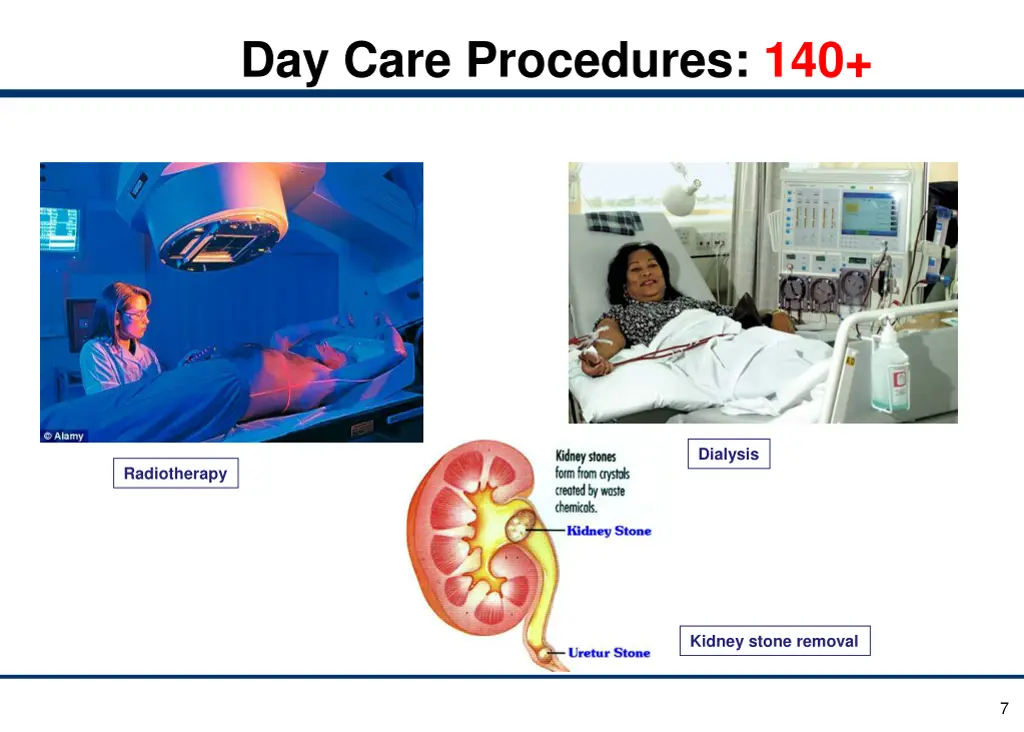 Day Care Procedures: 140+

© Alamy

Radiotherapy

Dialysis

Kidney stones form from crystals created by waste chemicals.

Kidney Stone

Uretur Stone

Kidney stone removal

7